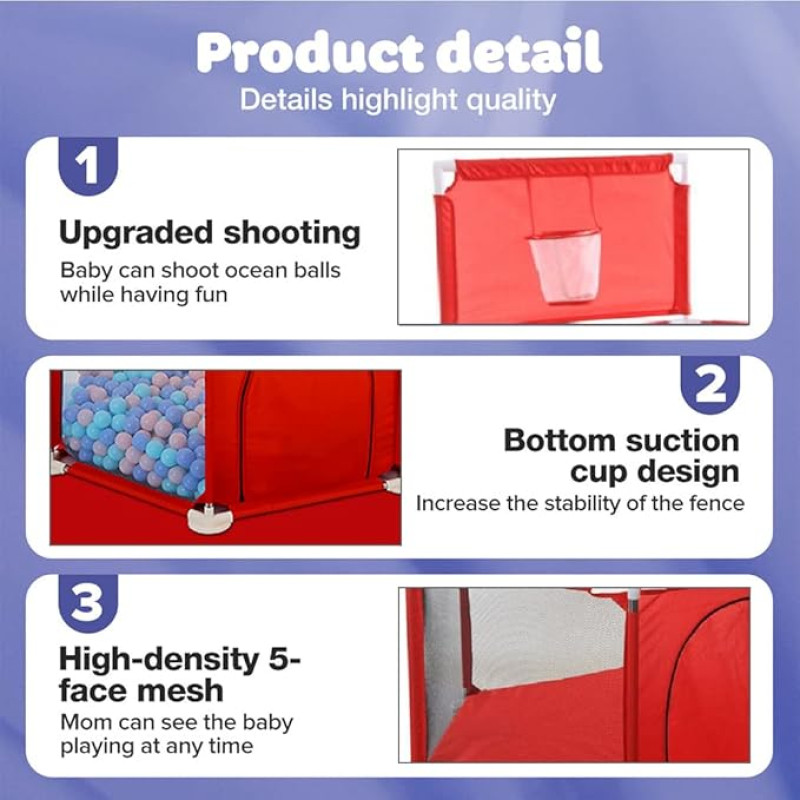 Product detail
Details highlight quality

1
Upgraded shooting
Baby can shoot ocean balls while having fun

2
Bottom suction cup design
Increase the stability of the fence

3
High-density 5-face mesh
Mom can see the baby playing at any time